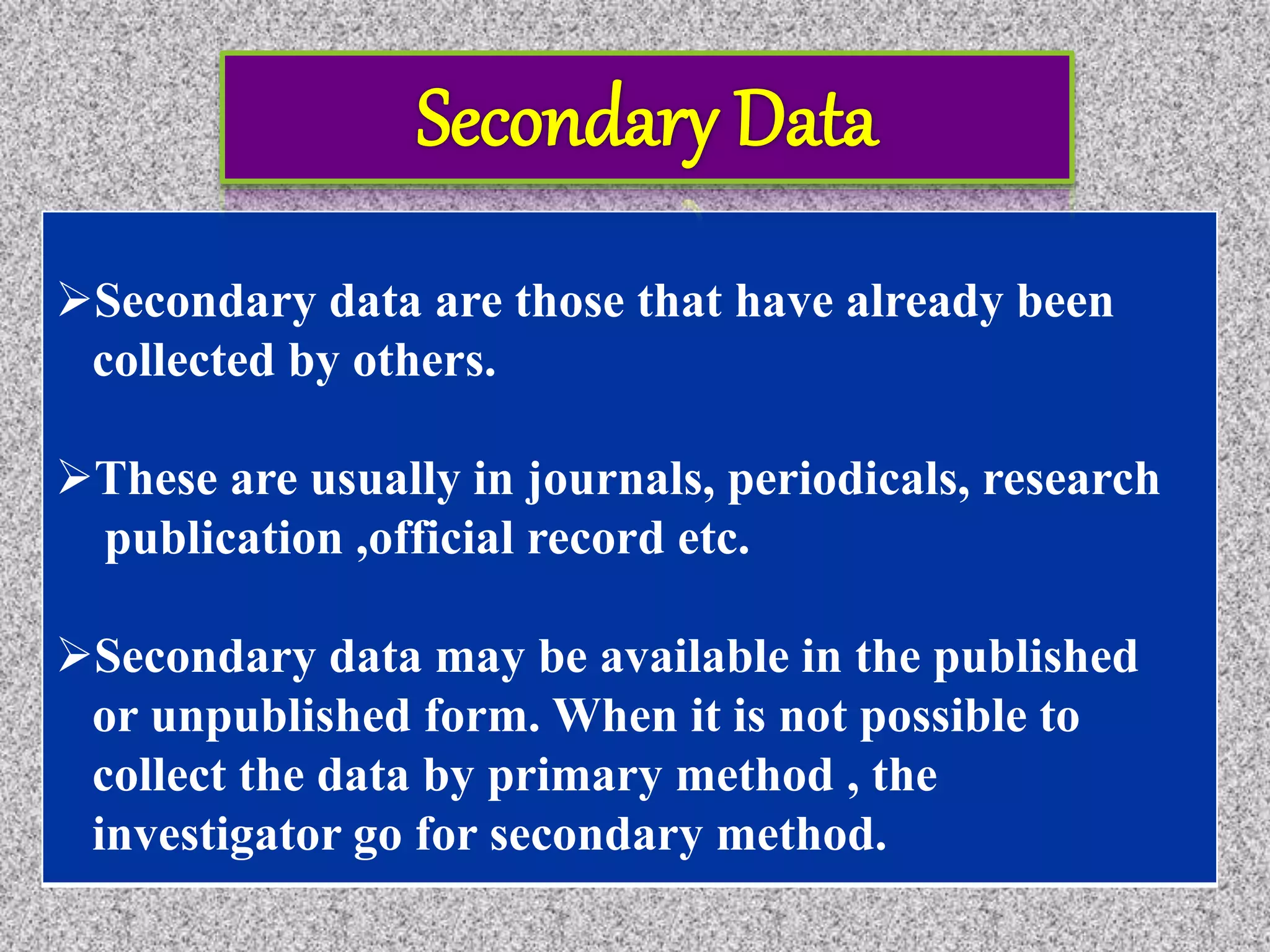 Secondary Data

➢Secondary data are those that have already been collected by others.

➢These are usually in journals, periodicals, research publication ,official record etc.

➢Secondary data may be available in the published or unpublished form. When it is not possible to collect the data by primary method , the investigator go for secondary method.